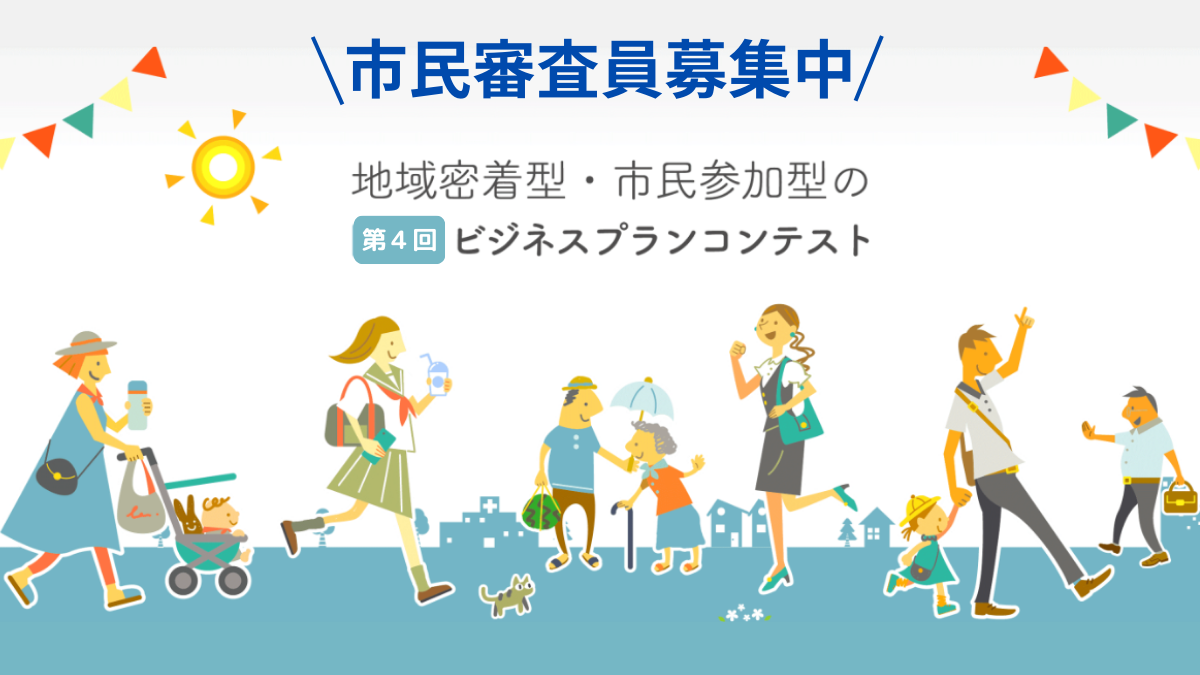 \市民審査員募集中/

地域密着型・市民参加型の

第４回 ビジネスプランコンテスト